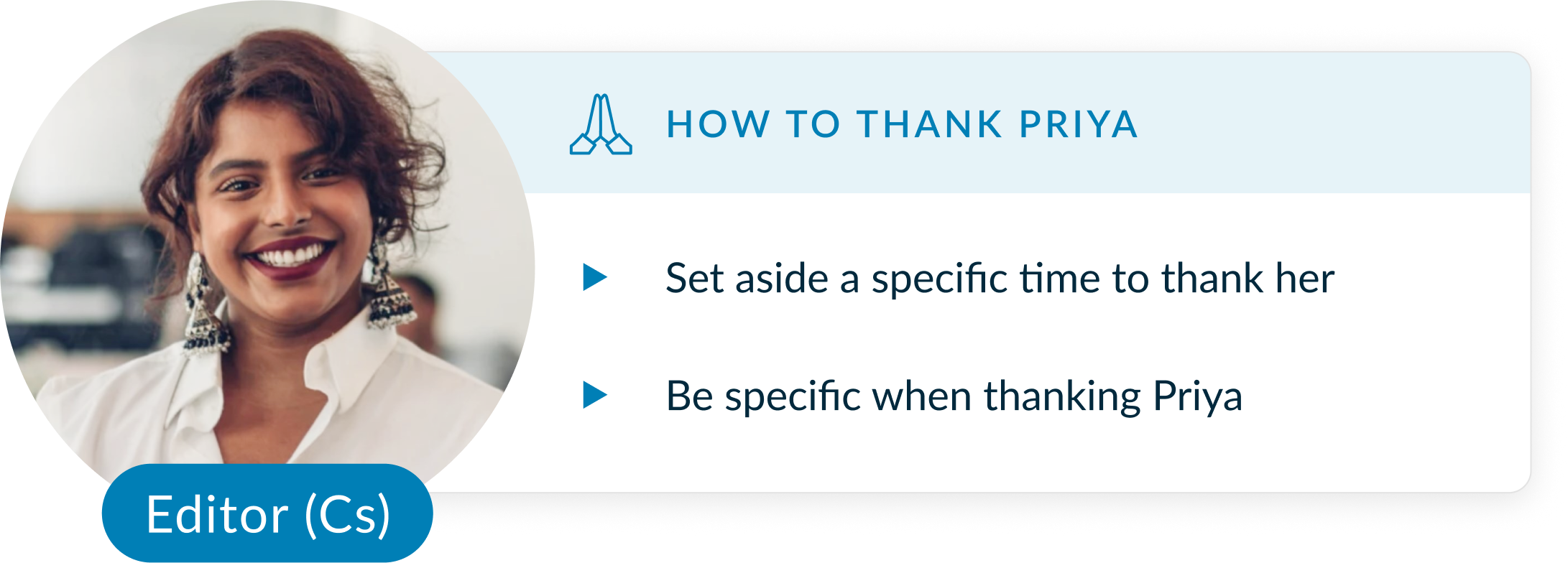 HOW TO THANK PRIYA

Set aside a specific time to thank her

Be specific when thanking Priya

Editor (Cs)